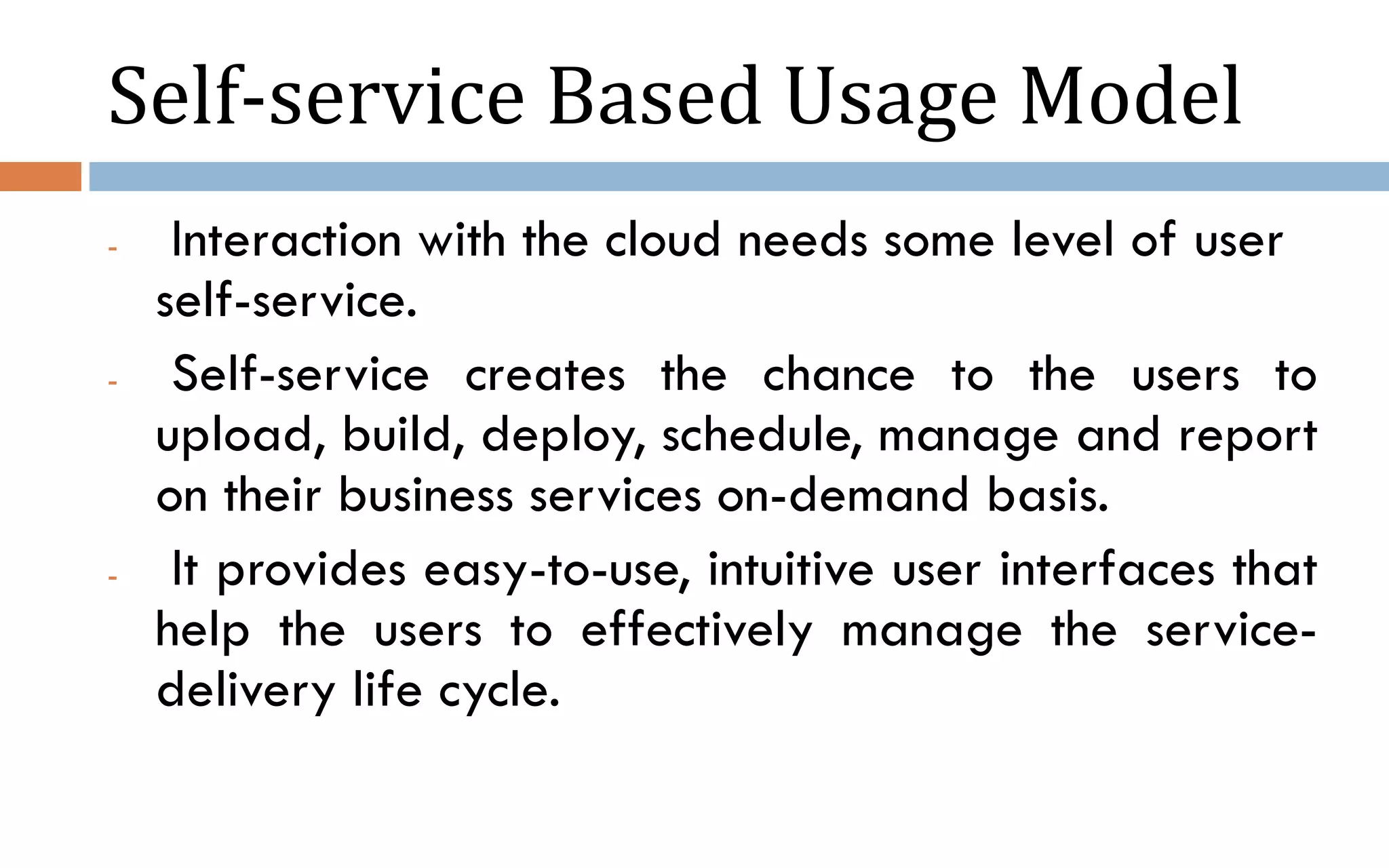 Self-service Based Usage Model

- Interaction with the cloud needs some level of user self-service.

- Self-service creates the chance to the users to upload, build, deploy, schedule, manage and report on their business services on-demand basis.

- It provides easy-to-use, intuitive user interfaces that help the users to effectively manage the service-delivery life cycle.